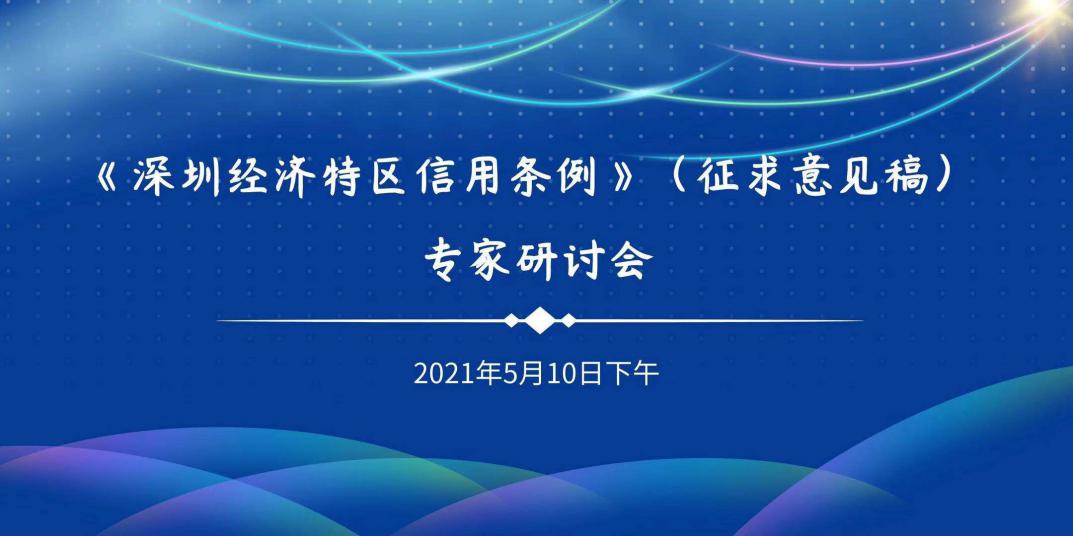 《深圳经济特区信用条例》（征求意见稿）

专家研讨会

2021年5月10日下午